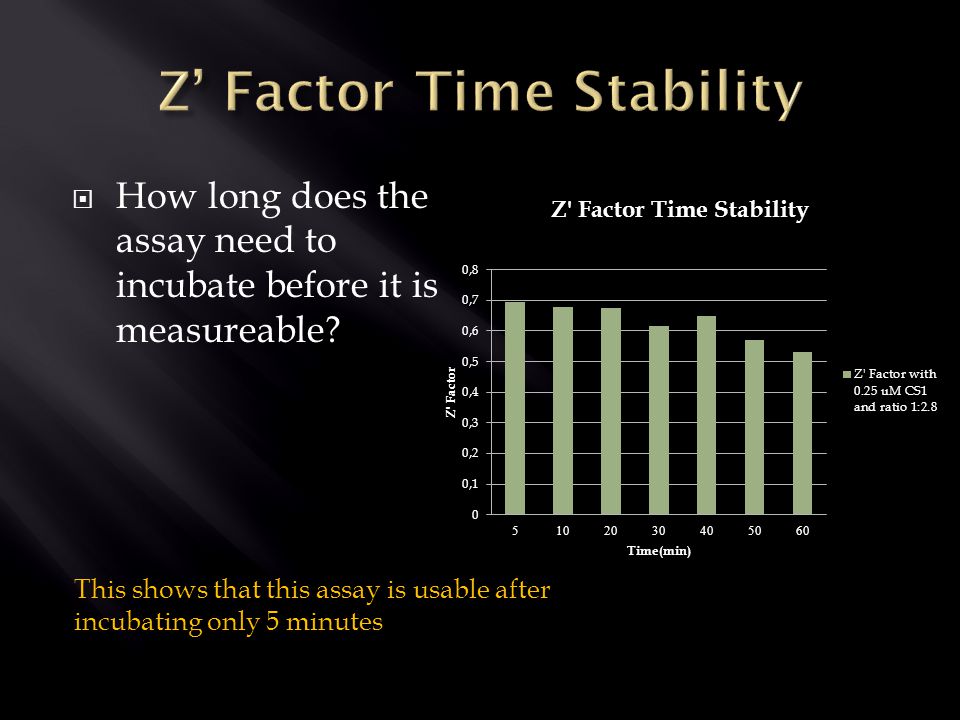 Z’ Factor Time Stability

How long does the assay need to incubate before it is measureable?

Z' Factor Time Stability

0,8
0,7
0,6
0,5
0,4
0,3
0,2
0,1
0

Z' Factor

5 10 20 30 40 50 60

Time(min)

Z' Factor with 0.25 uM CS1 and ratio 1:2.8

This shows that this assay is usable after incubating only 5 minutes